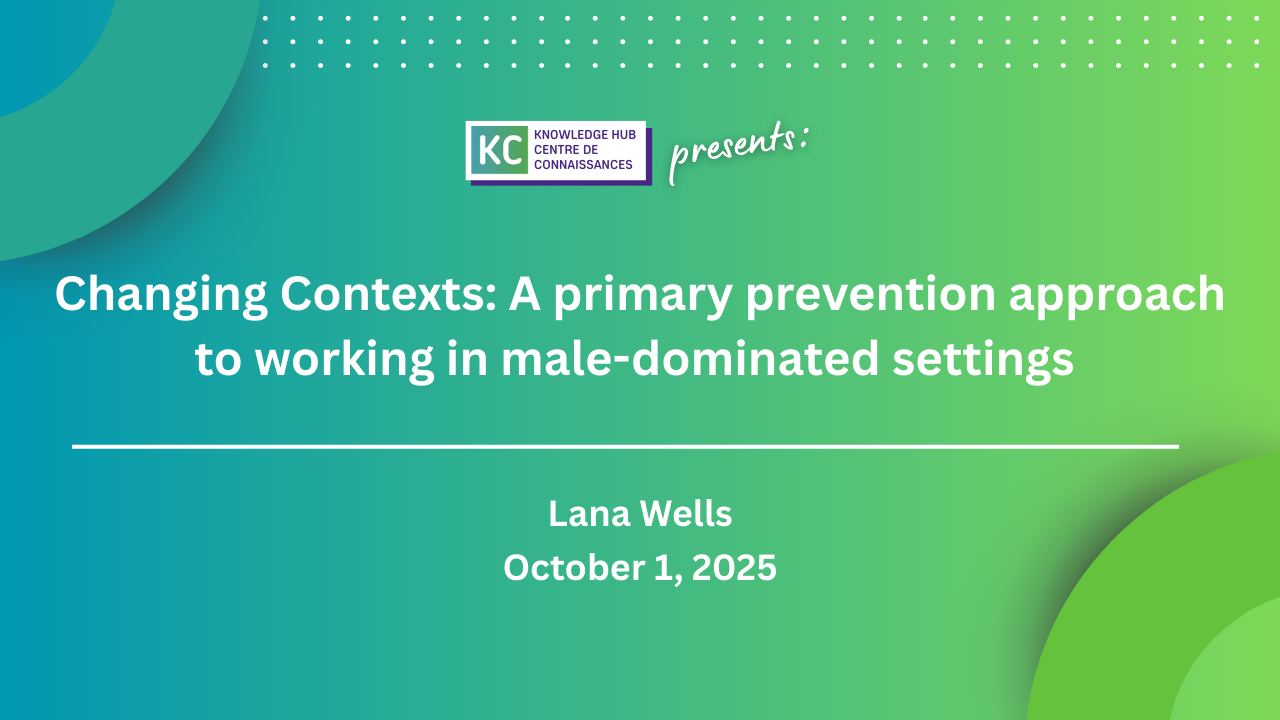 KC KNOWLEDGE HUB CENTRE DE CONNAISSANCES

presents:

Changing Contexts: A primary prevention approach to working in male-dominated settings

Lana Wells
October 1, 2025